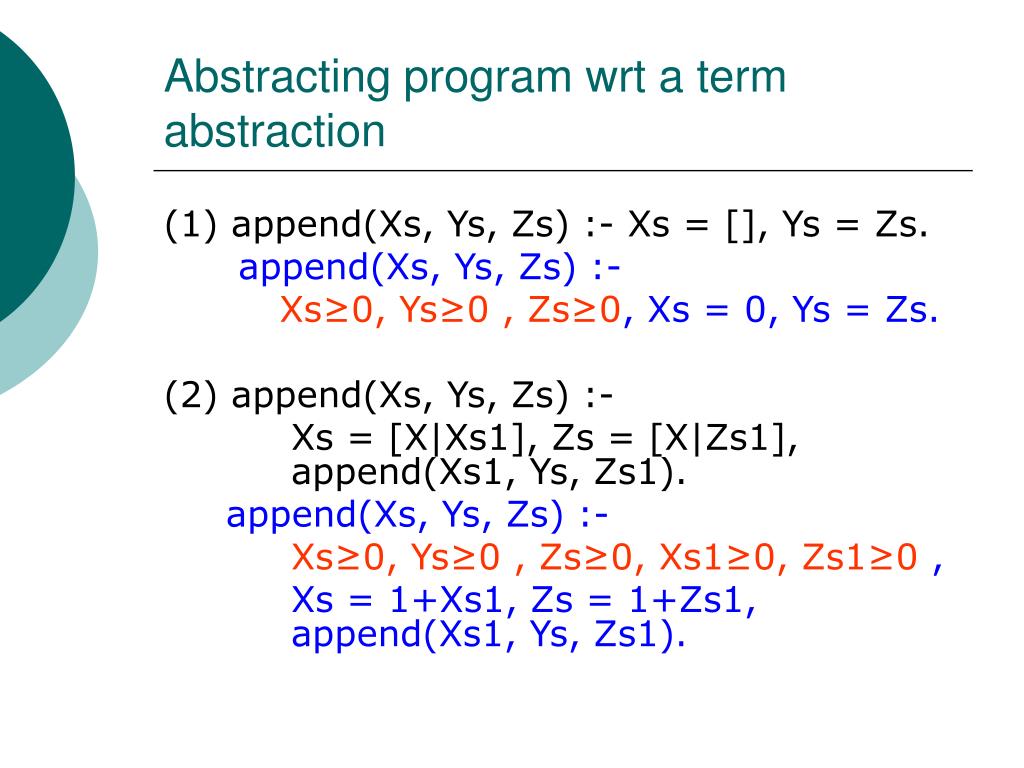 Abstracting program wrt a term abstraction

(1) append(Xs, Ys, Zs) :- Xs = [], Ys = Zs.
append(Xs, Ys, Zs) :-
Xs≥0, Ys≥0 , Zs≥0, Xs = 0, Ys = Zs.

(2) append(Xs, Ys, Zs) :-
Xs = [X|Xs1], Zs = [X|Zs1],
append(Xs1, Ys, Zs1).
append(Xs, Ys, Zs) :-
Xs≥0, Ys≥0 , Zs≥0, Xs1≥0, Zs1≥0 ,
Xs = 1+Xs1, Zs = 1+Zs1,
append(Xs1, Ys, Zs1).